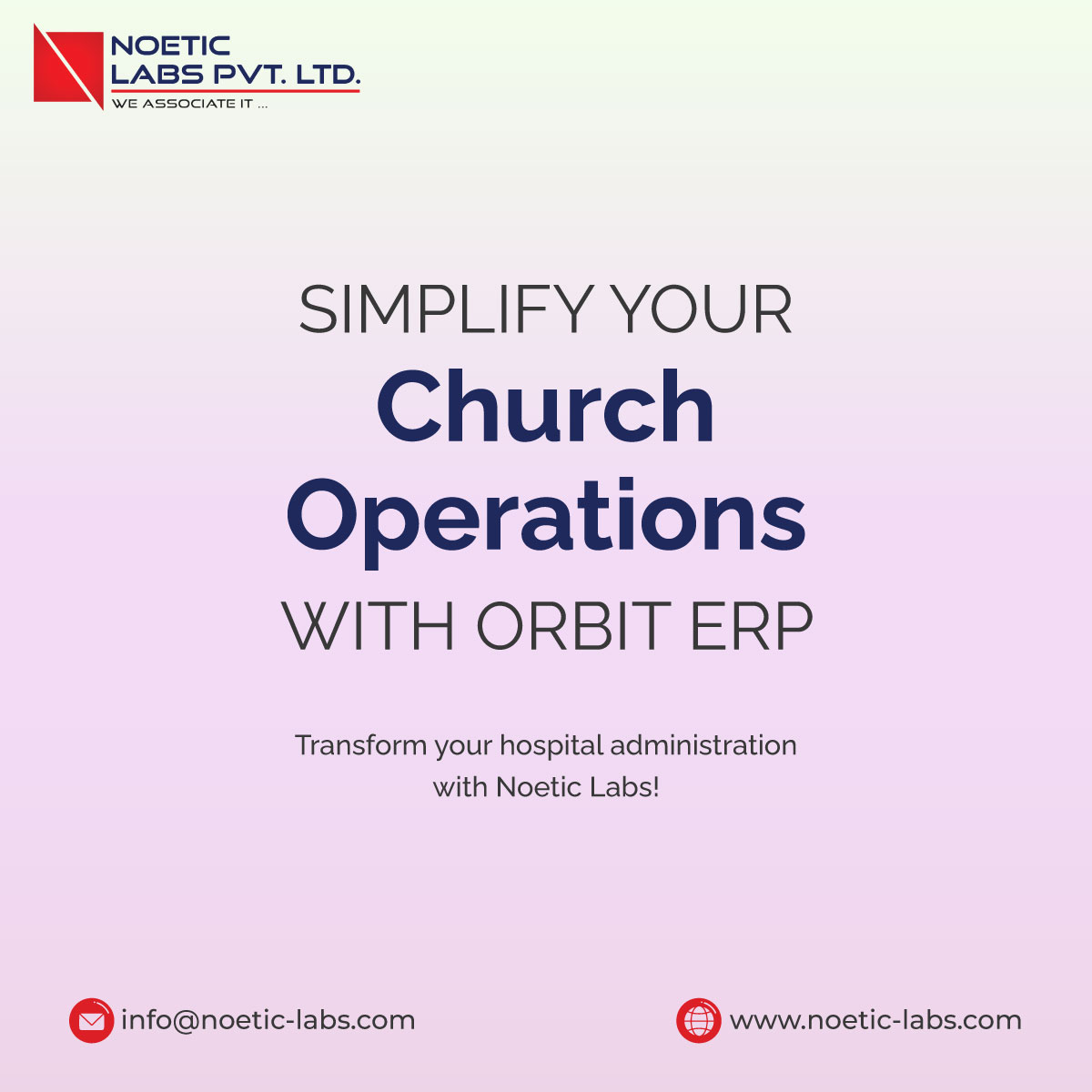 NOETIC
LABS PVT. LTD.
WE ASSOCIATE IT ...

SIMPLIFY YOUR
Church
Operations
WITH ORBIT ERP

Transform your hospital administration with Noetic Labs!

info@noetic-labs.com

www.noetic-labs.com